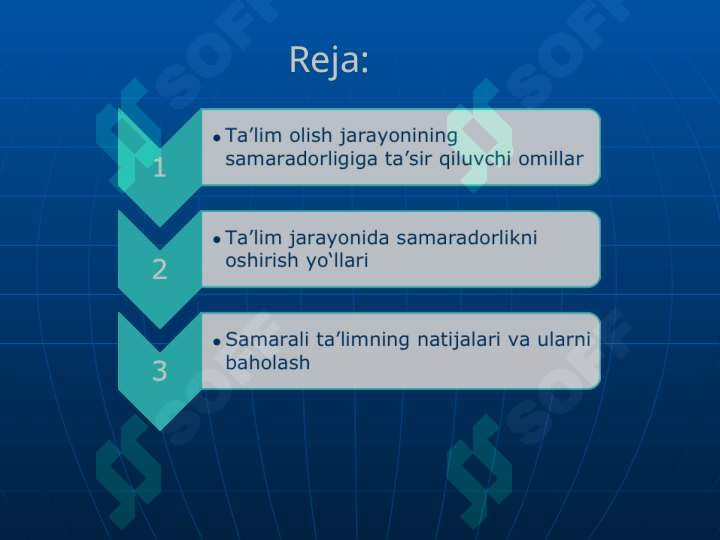 Reja:

1
• Ta’lim olish jarayonining samaradorligiga ta’sir qiluvchi omillar

2
• Ta’lim jarayonida samaradorlikni oshirish yo‘llari

3
• Samarali ta’limning natijalari va ularni baholash

SOFF SOFF SOFF SOFF